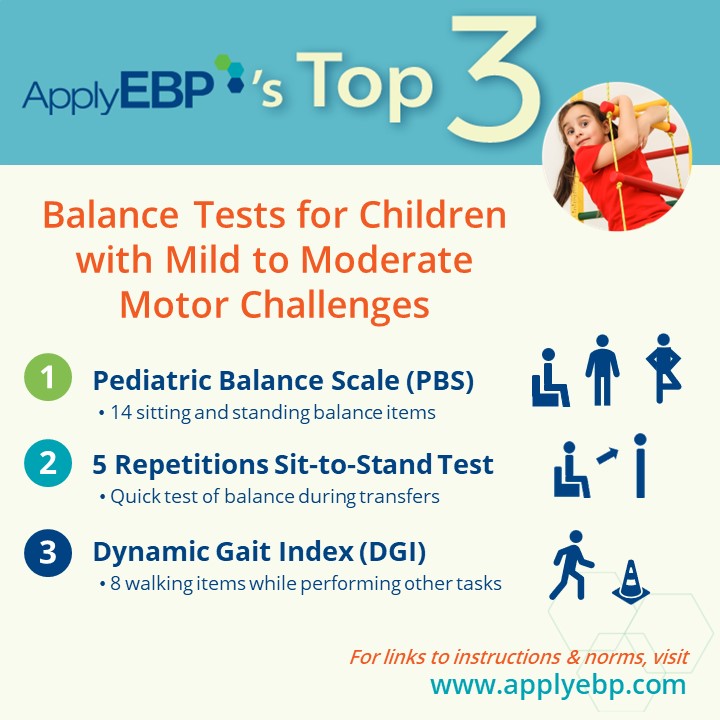 ApplyEBP's Top 3

Balance Tests for Children with Mild to Moderate Motor Challenges

1 Pediatric Balance Scale (PBS)
• 14 sitting and standing balance items

2 5 Repetitions Sit-to-Stand Test
• Quick test of balance during transfers

3 Dynamic Gait Index (DGI)
• 8 walking items while performing other tasks

For links to instructions & norms, visit
www.applyebp.com